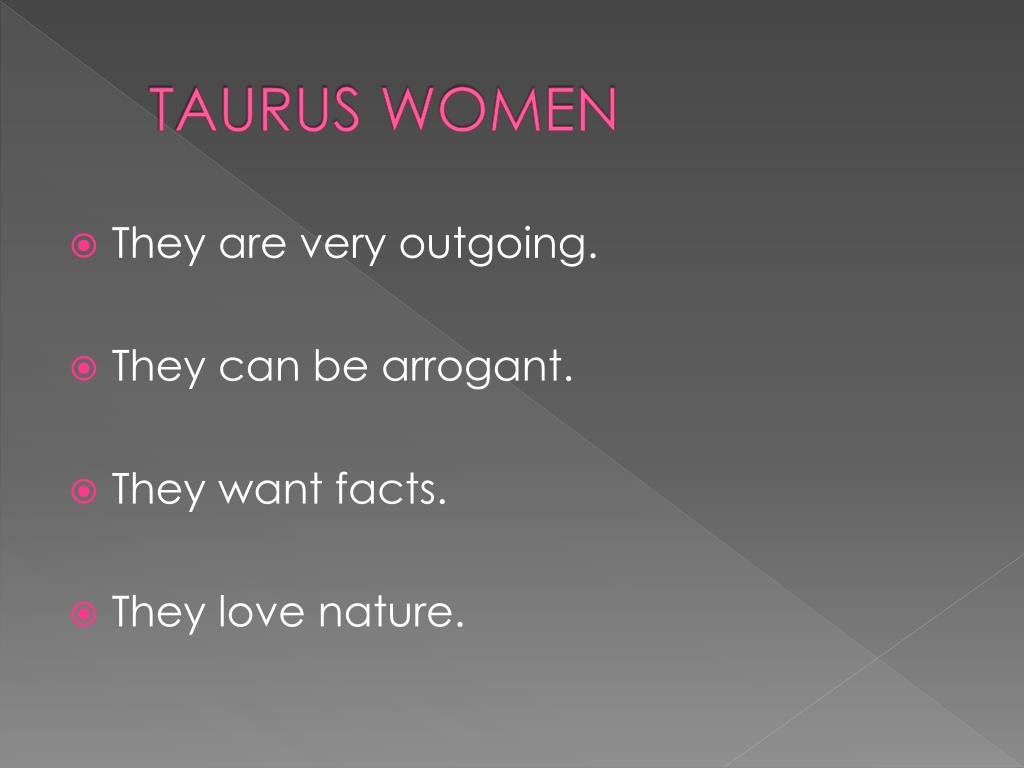 TAURUS WOMEN

They are very outgoing.

They can be arrogant.

They want facts.

They love nature.